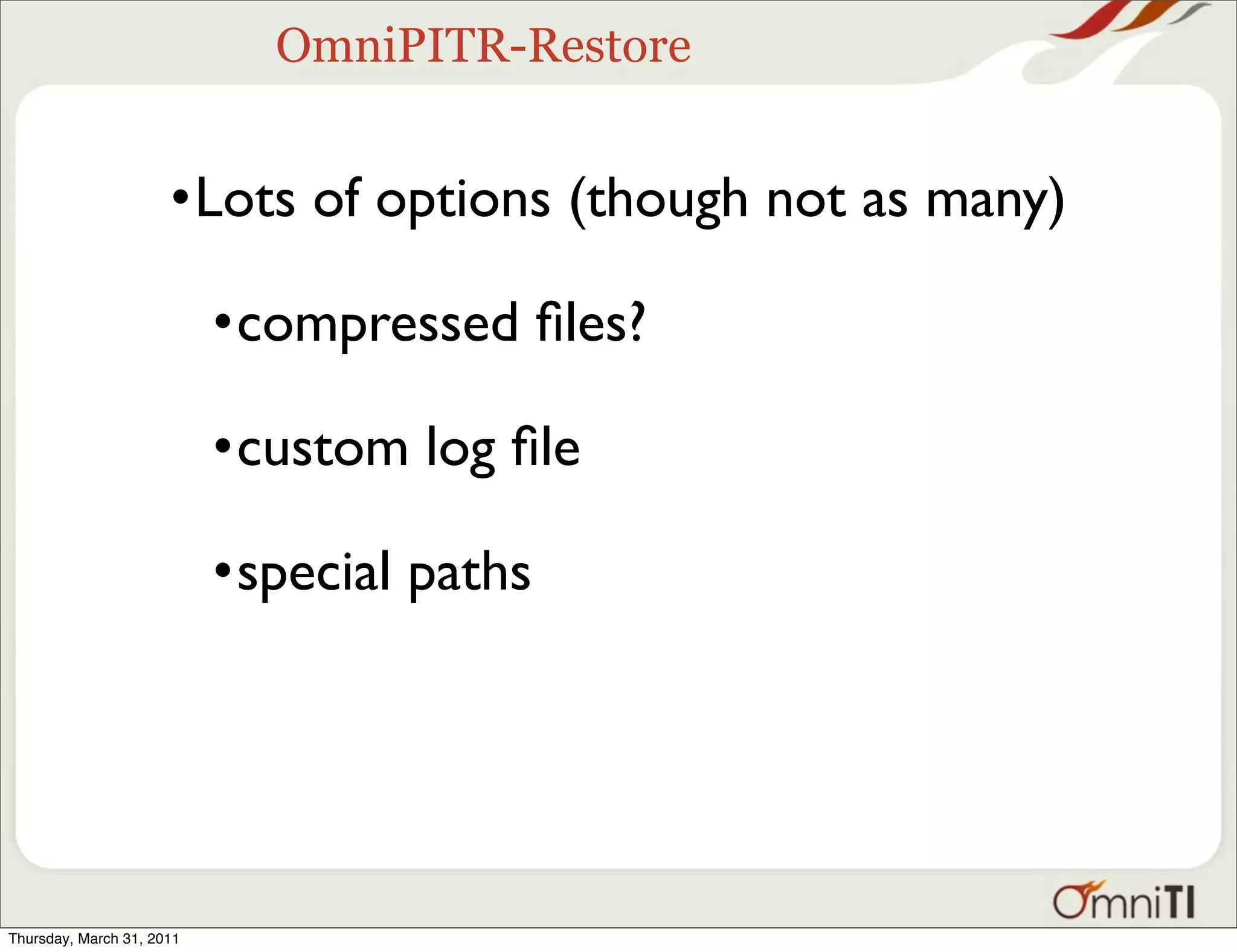 OmniPITR-Restore

•Lots of options (though not as many)

•compressed files?

•custom log file

•special paths

OmniTI

Thursday, March 31, 2011